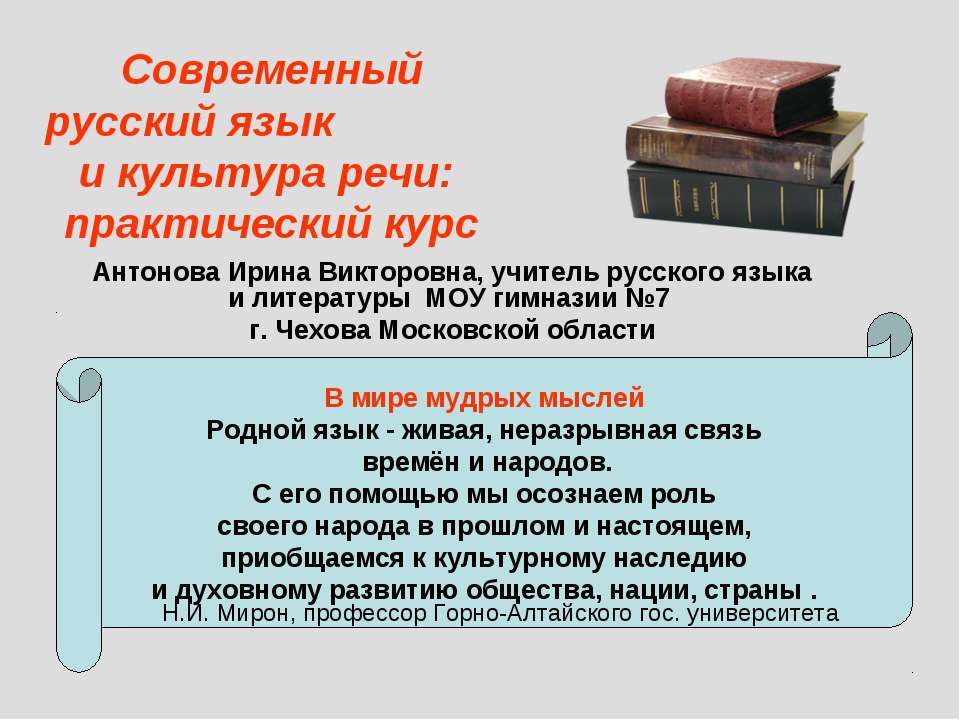 Современный русский язык и культура речи: практический курс

Антонова Ирина Викторовна, учитель русского языка и литературы МОУ гимназии №7
г. Чехова Московской области

В мире мудрых мыслей
Родной язык - живая, неразрывная связь времён и народов.
С его помощью мы осознаем роль своего народа в прошлом и настоящем, приобщаемся к культурному наследию и духовному развитию общества, нации, страны .
Н.И. Мирон, профессор Горно-Алтайского гос. университета